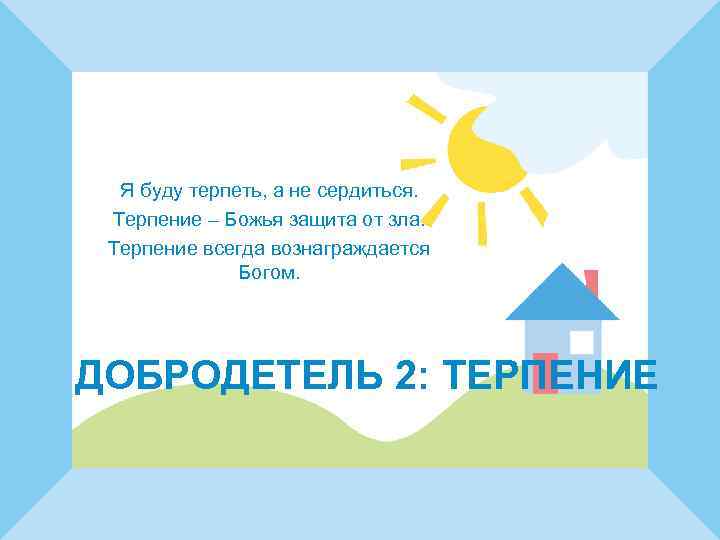 Я буду терпеть, а не сердиться.
Терпение – Божья защита от зла.
Терпение всегда вознаграждается Богом.

ДОБРОДЕТЕЛЬ 2: ТЕРПЕНИЕ